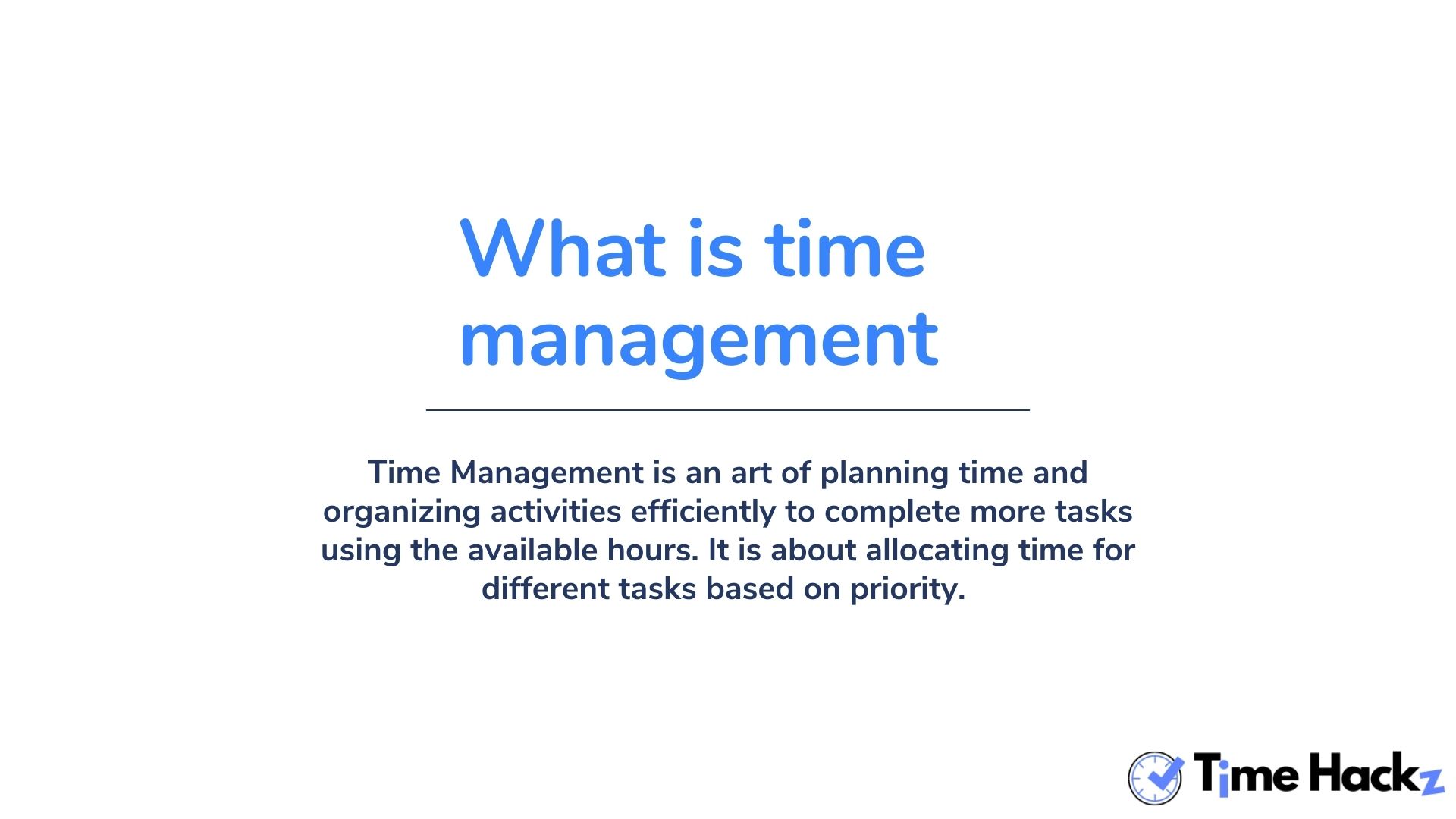 What is time management

Time Management is an art of planning time and organizing activities efficiently to complete more tasks using the available hours. It is about allocating time for different tasks based on priority.

Time Hackz